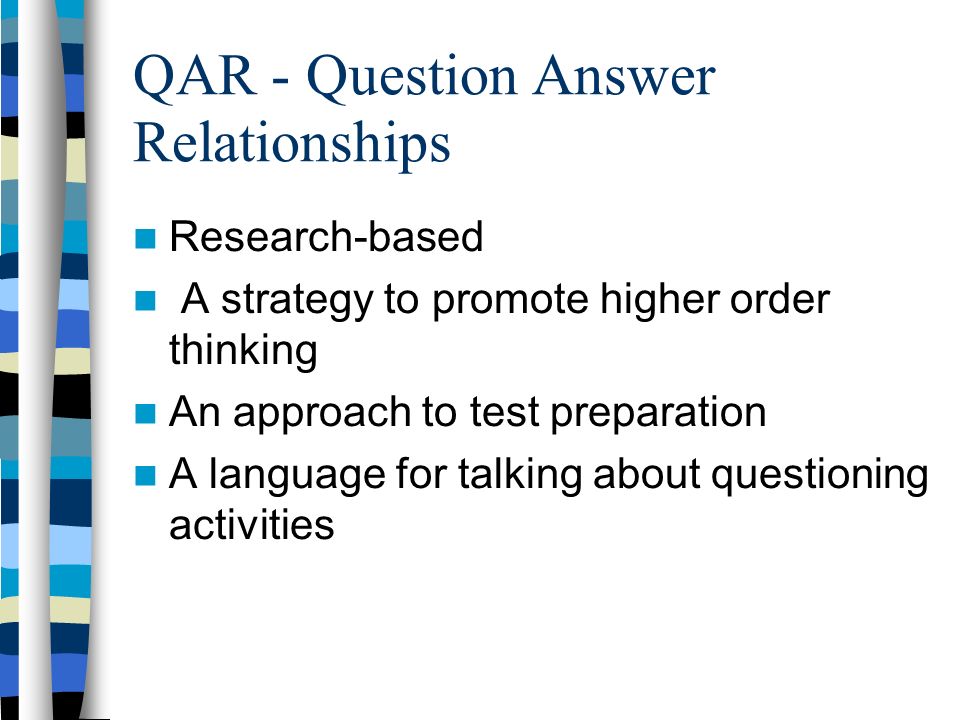 QAR - Question Answer Relationships

- Research-based
- A strategy to promote higher order thinking
- An approach to test preparation
- A language for talking about questioning activities